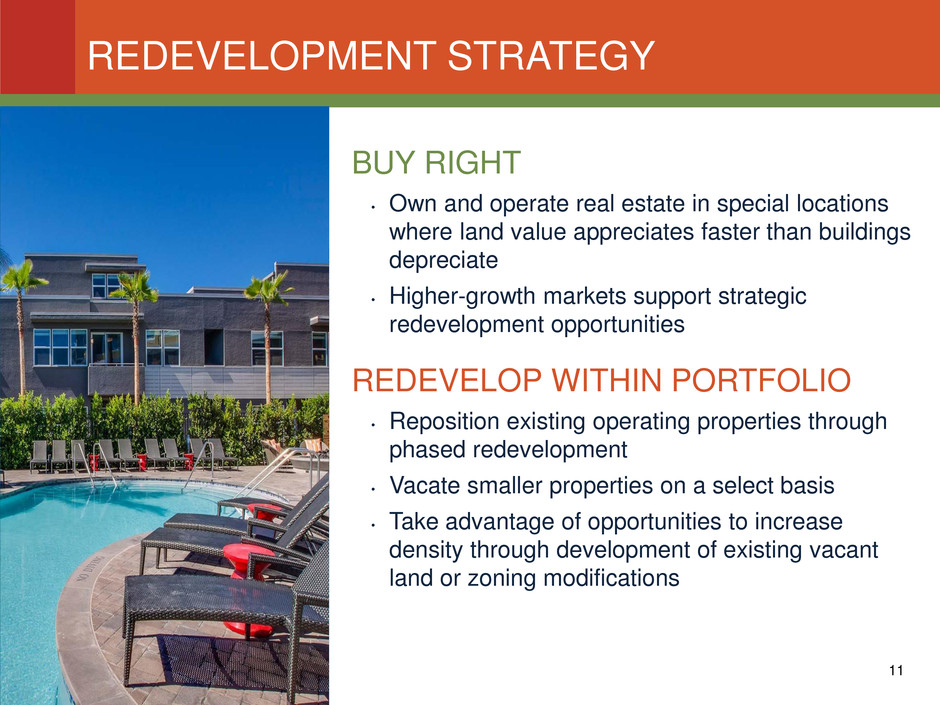 REDEVELOPMENT STRATEGY

BUY RIGHT

• Own and operate real estate in special locations where land value appreciates faster than buildings depreciate

• Higher-growth markets support strategic redevelopment opportunities

REDEVELOP WITHIN PORTFOLIO

• Reposition existing operating properties through phased redevelopment

• Vacate smaller properties on a select basis

• Take advantage of opportunities to increase density through development of existing vacant land or zoning modifications

11